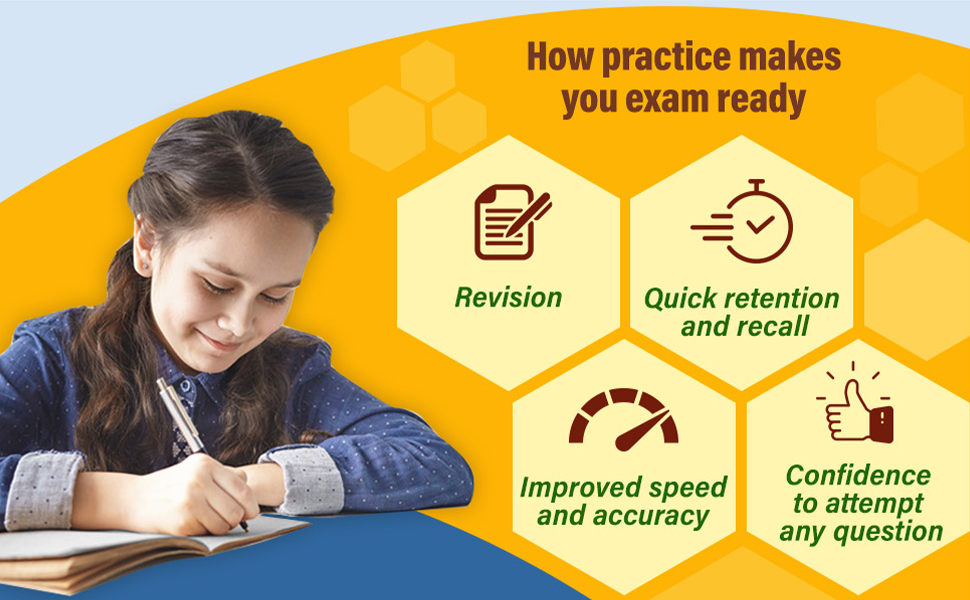 How practice makes you exam ready

Revision

Quick retention and recall

Improved speed and accuracy

Confidence to attempt any question